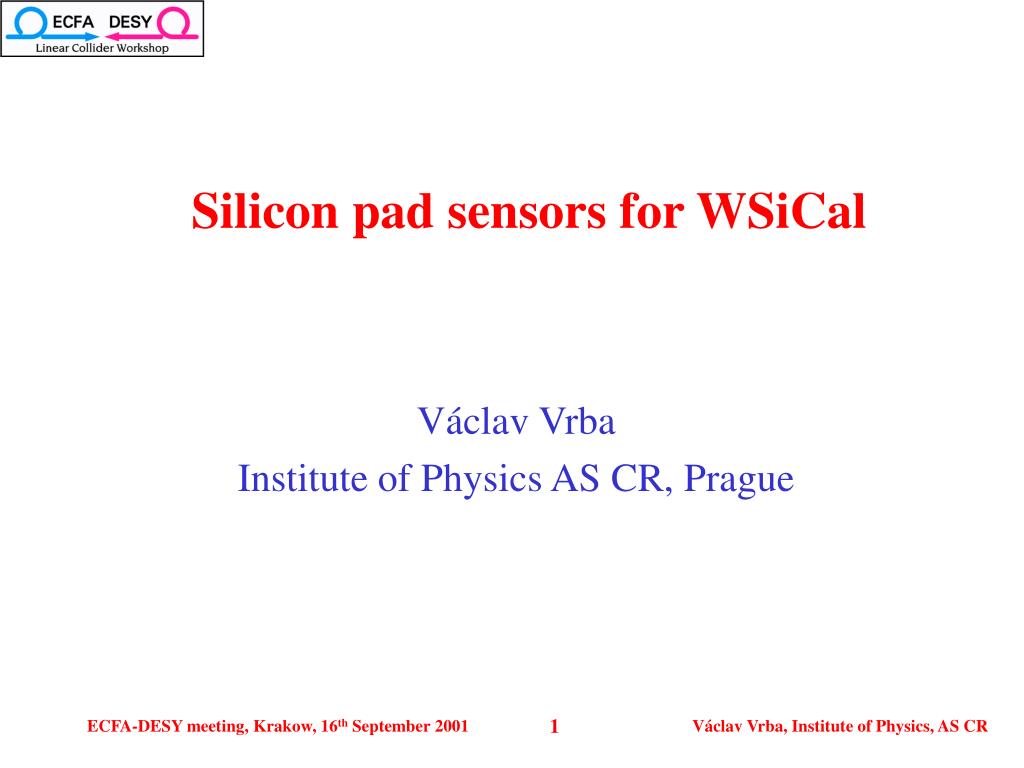 ECFA DESY
Linear Collider Workshop

Silicon pad sensors for WSiCal

Václav Vrba
Institute of Physics AS CR, Prague

ECFA-DESY meeting, Krakow, 16$^{th}$ September 2001 1 Václav Vrba, Institute of Physics, AS CR